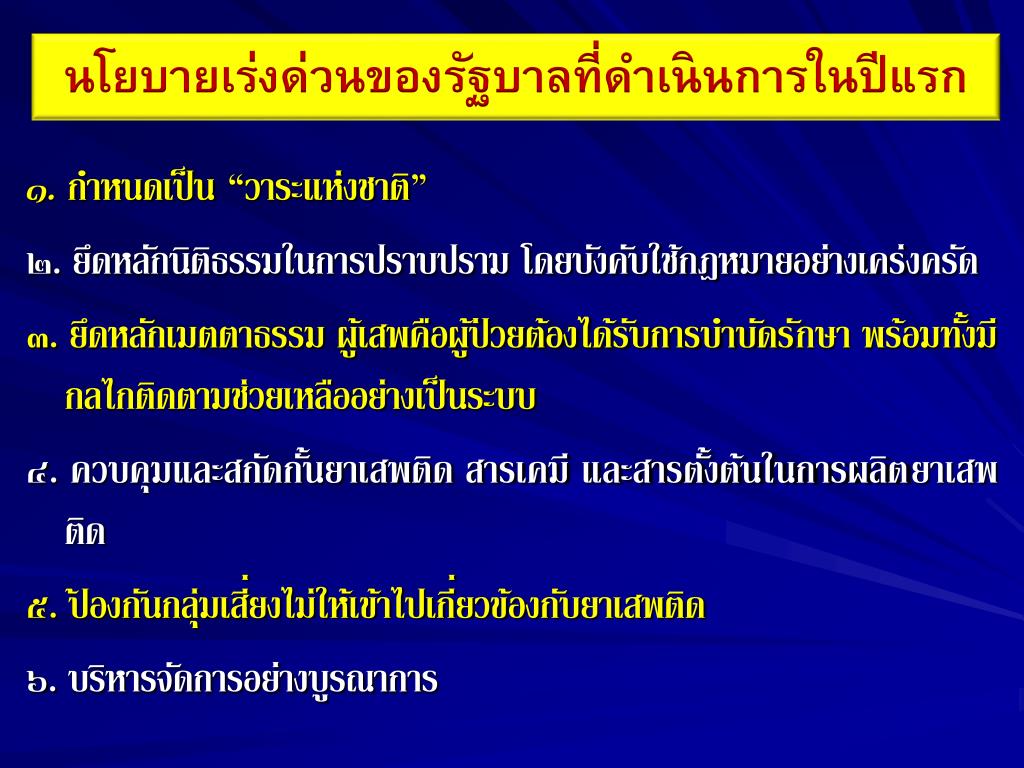 นโยบายเร่งด่วนของรัฐบาลที่ดำเนินการในปีแรก

๑. กำหนดเป็น “วาระแห่งชาติ”

๒. ยึดหลักนิติธรรมในการปราบปราม โดยบังคับใช้กฎหมายอย่างเคร่งครัด

๓. ยึดหลักเมตตาธรรม ผู้เสพคือผู้ป่วยต้องได้รับการบำบัดรักษา พร้อมทั้งมีกลไกติดตามช่วยเหลืออย่างเป็นระบบ

๔. ควบคุมและสกัดกั้นยาเสพติด สารเคมี และสารตั้งต้นในการผลิตยาเสพติด

๕. ป้องกันกลุ่มเสี่ยงไม่ให้เข้าไปเกี่ยวข้องกับยาเสพติด

๖. บริหารจัดการอย่างบูรณาการ